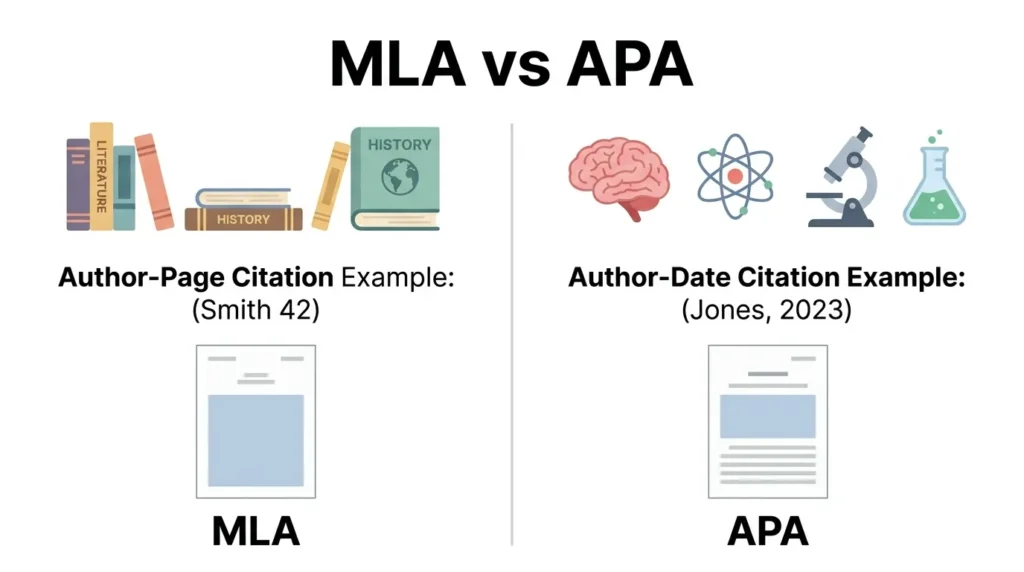 MLA vs APA

LITERATURE

HISTORY

HISTORY

Author-Page Citation Example:
(Smith 42)

MLA

Author-Date Citation Example:
(Jones, 2023)

APA